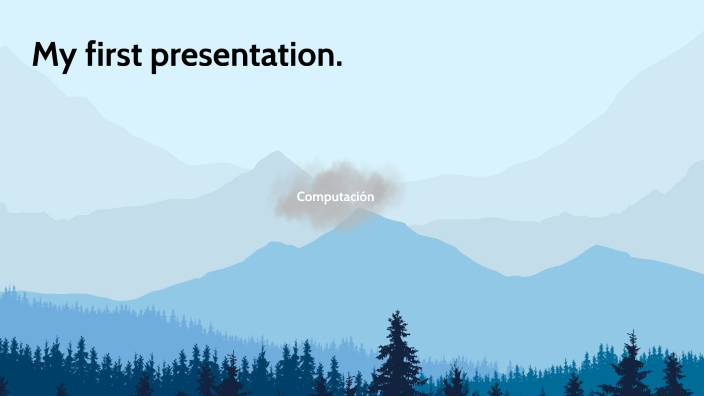 My first presentation.

Computación